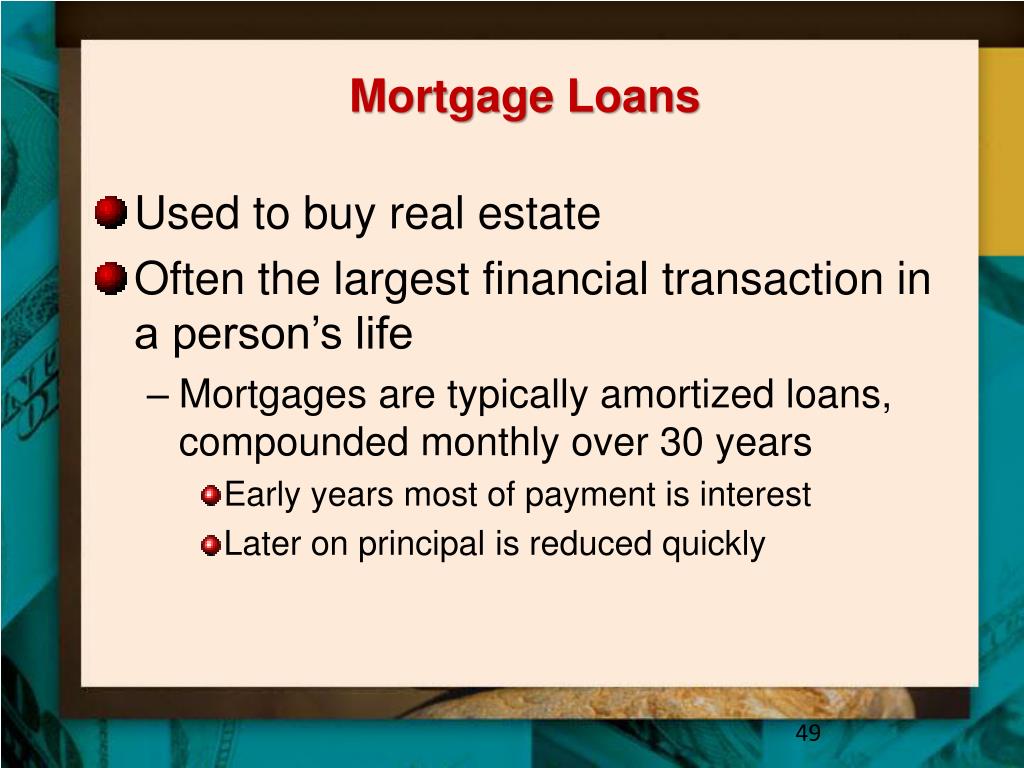 Mortgage Loans

Used to buy real estate

Often the largest financial transaction in a person’s life

– Mortgages are typically amortized loans, compounded monthly over 30 years

Early years most of payment is interest

Later on principal is reduced quickly

49